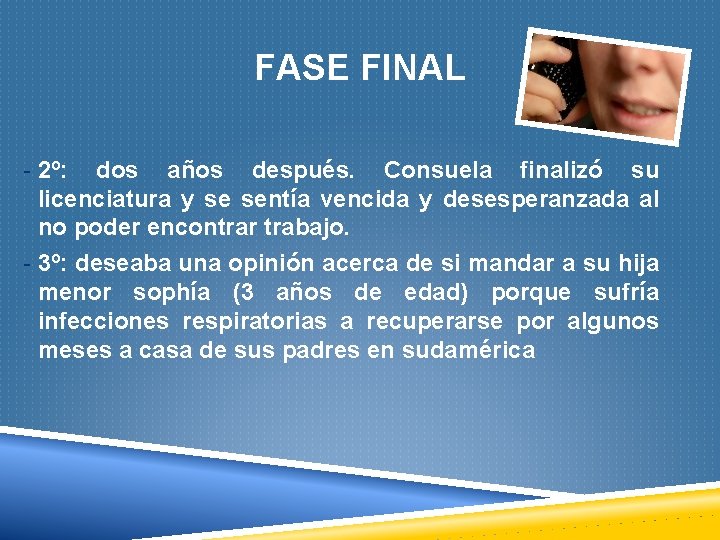 FASE FINAL

- 2º: dos años después. Consuela finalizó su licenciatura y se sentía vencida y desesperanzada al no poder encontrar trabajo.

- 3º: deseaba una opinión acerca de si mandar a su hija menor sophía (3 años de edad) porque sufría infecciones respiratorias a recuperarse por algunos meses a casa de sus padres en sudamérica